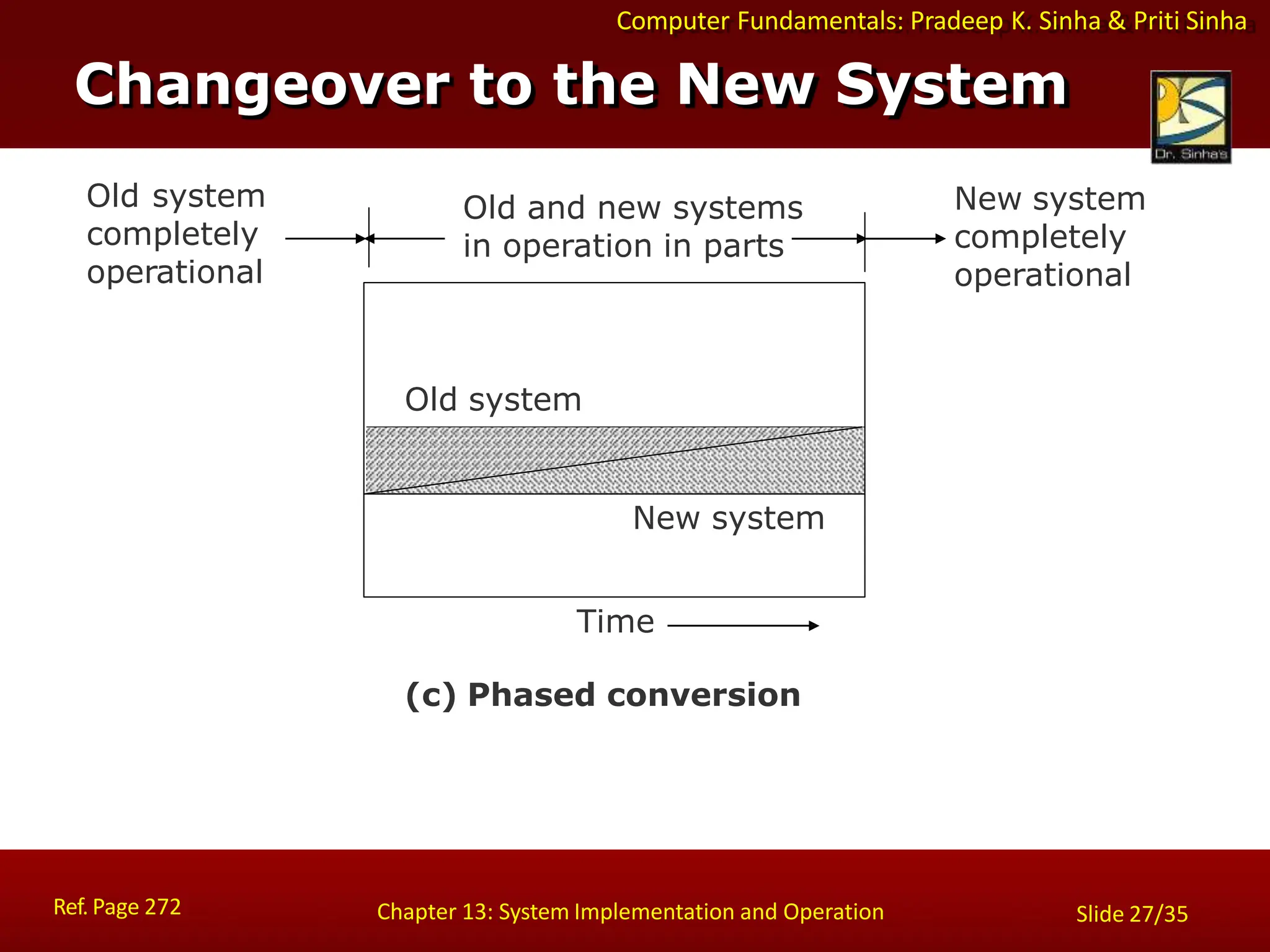 Computer Fundamentals: Pradeep K. Sinha & Priti Sinha

Changeover to the New System

Dr. Sinha's

Old system completely operational

Old and new systems in operation in parts

New system completely operational

Old system

New system

Time

(c) Phased conversion

Ref. Page 272

Chapter 13: System Implementation and Operation

Slide 27/35